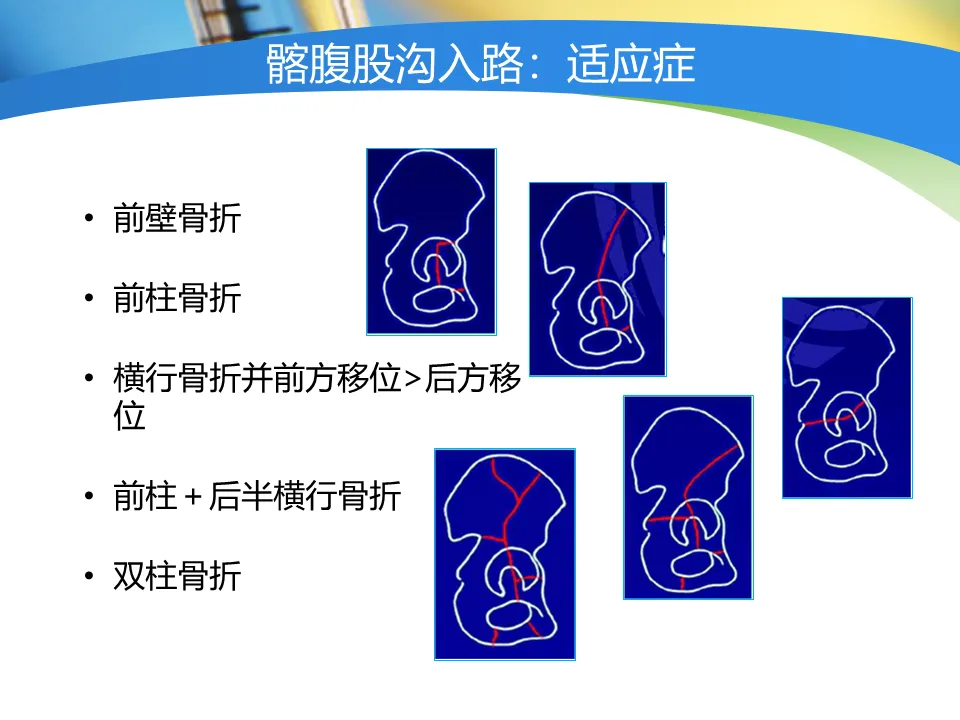 髂腹股沟入路：适应症

• 前壁骨折

• 前柱骨折

• 横行骨折并前方移位>后方移位

• 前柱＋后半横行骨折

• 双柱骨折